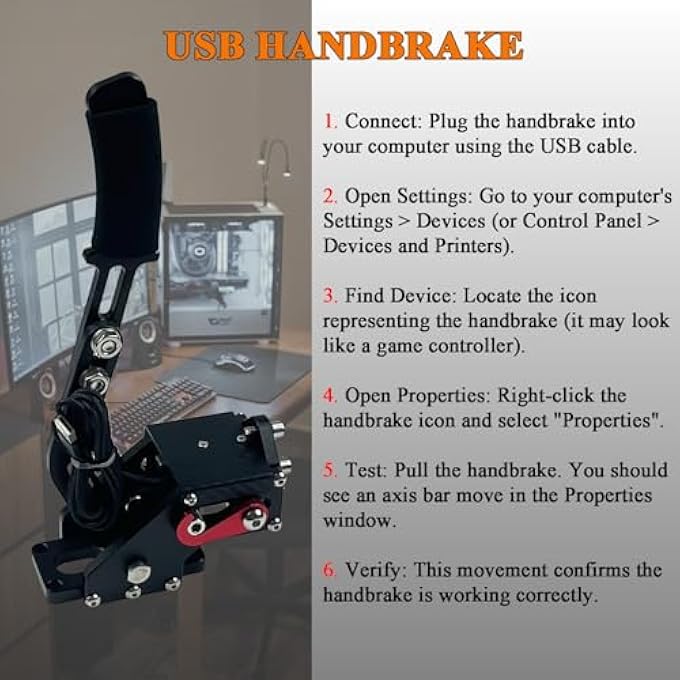 USB HANDBRAKE

1. Connect: Plug the handbrake into your computer using the USB cable.

2. Open Settings: Go to your computer's Settings > Devices (or Control Panel > Devices and Printers).

3. Find Device: Locate the icon representing the handbrake (it may look like a game controller).

4. Open Properties: Right-click the handbrake icon and select "Properties".

5. Test: Pull the handbrake. You should see an axis bar move in the Properties window.

6. Verify: This movement confirms the handbrake is working correctly.